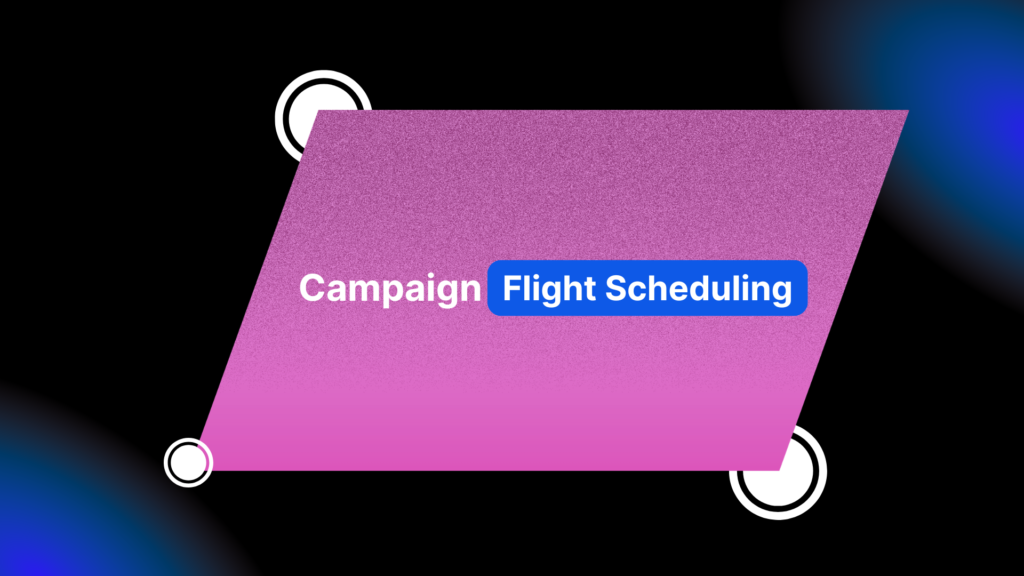 Campaign Flight Scheduling